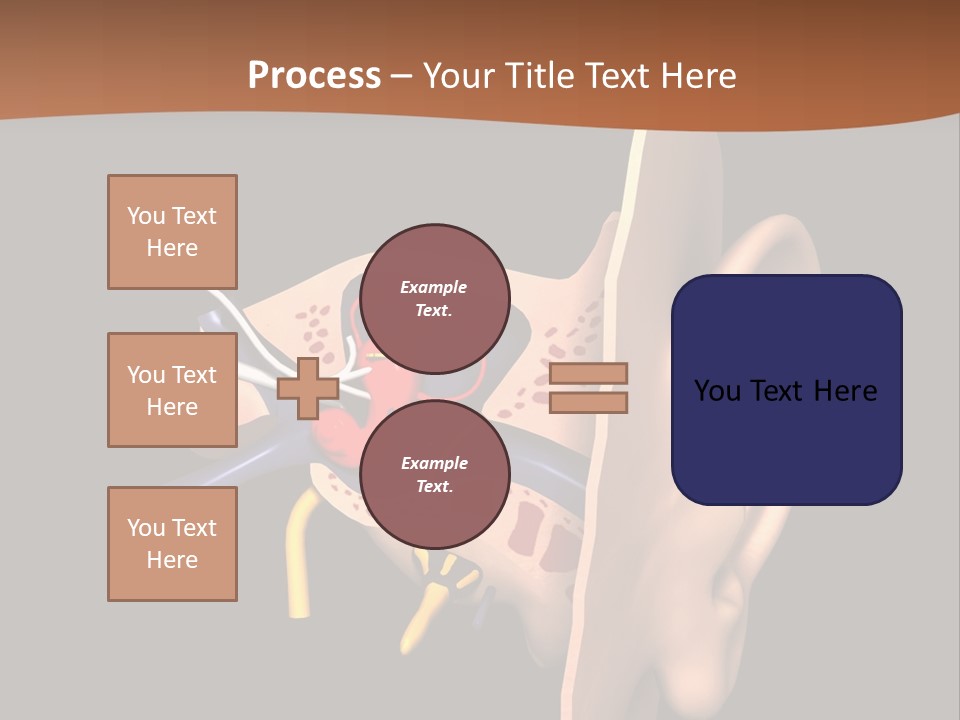 Process – Your Title Text Here

You Text Here

You Text Here

You Text Here

Example Text.

Example Text.

You Text Here